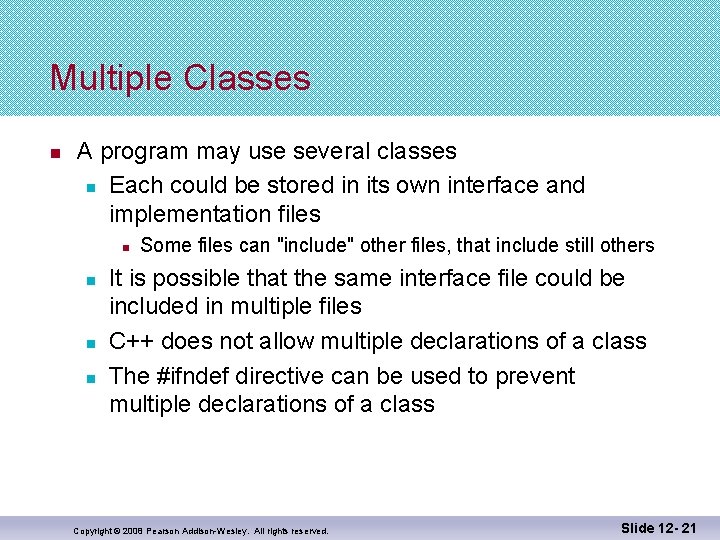 Multiple Classes

- A program may use several classes
  - Each could be stored in its own interface and implementation files
    - Some files can "include" other files, that include still others
  - It is possible that the same interface file could be included in multiple files
  - C++ does not allow multiple declarations of a class
  - The #ifndef directive can be used to prevent multiple declarations of a class

Copyright © 2008 Pearson Addison-Wesley. All rights reserved.

Slide 12- 21